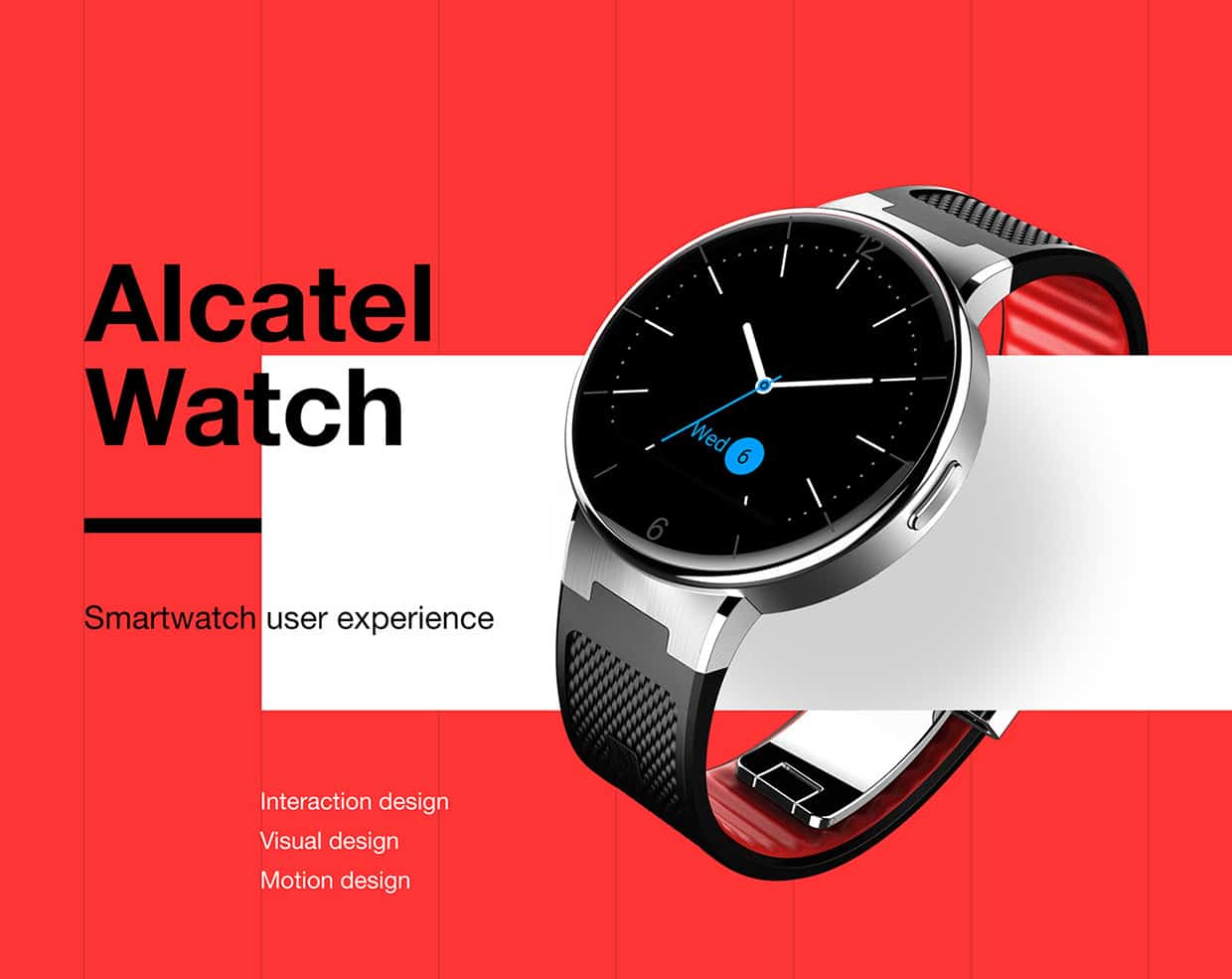 Alcatel
Watch

Smartwatch user experience

12
Wed 6
6

Interaction design
Visual design
Motion design